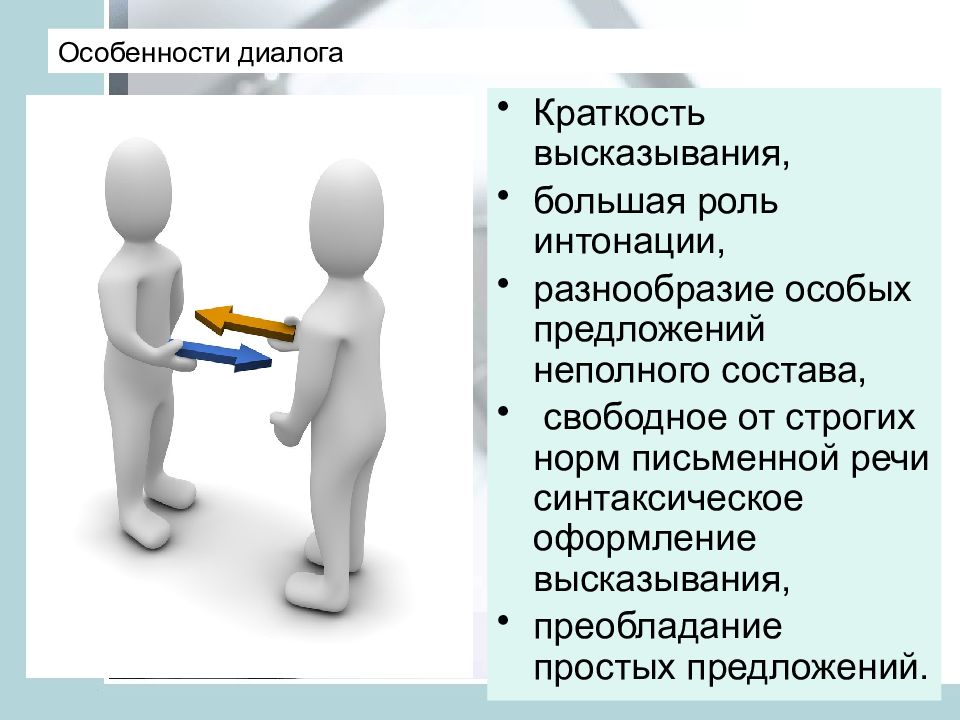 Особенности диалога

• Краткость высказывания,
• большая роль интонации,
• разнообразие особых предложений неполного состава,
• свободное от строгих норм письменной речи синтаксическое оформление высказывания,
• преобладание простых предложений.